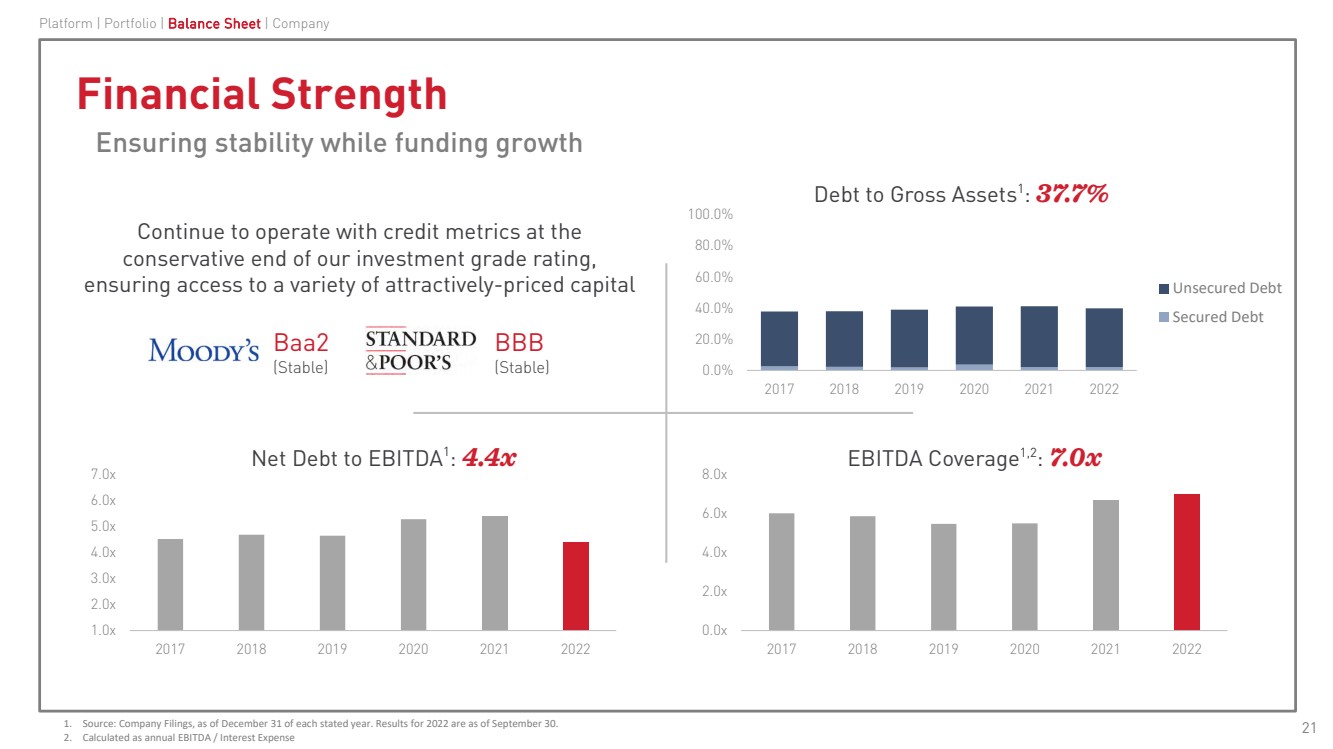 Platform | Portfolio | Balance Sheet | Company

Financial Strength

Ensuring stability while funding growth

Continue to operate with credit metrics at the conservative end of our investment grade rating, ensuring access to a variety of attractively-priced capital

MOODY'S Baa2 (Stable)

STANDARD &POOR'S BBB (Stable)

Debt to Gross Assets$^1$: 37.7%

100.0%
80.0%
60.0%
40.0%
20.0%
0.0%

2017 2018 2019 2020 2021 2022

Unsecured Debt
Secured Debt

Net Debt to EBITDA$^1$: 4.4x

7.0x
6.0x
5.0x
4.0x
3.0x
2.0x
1.0x

2017 2018 2019 2020 2021 2022

EBITDA Coverage$^{1,2}$: 7.0x

8.0x
6.0x
4.0x
2.0x
0.0x

2017 2018 2019 2020 2021 2022

1. Source: Company Filings, as of December 31 of each stated year. Results for 2022 are as of September 30.
2. Calculated as annual EBITDA / Interest Expense

21